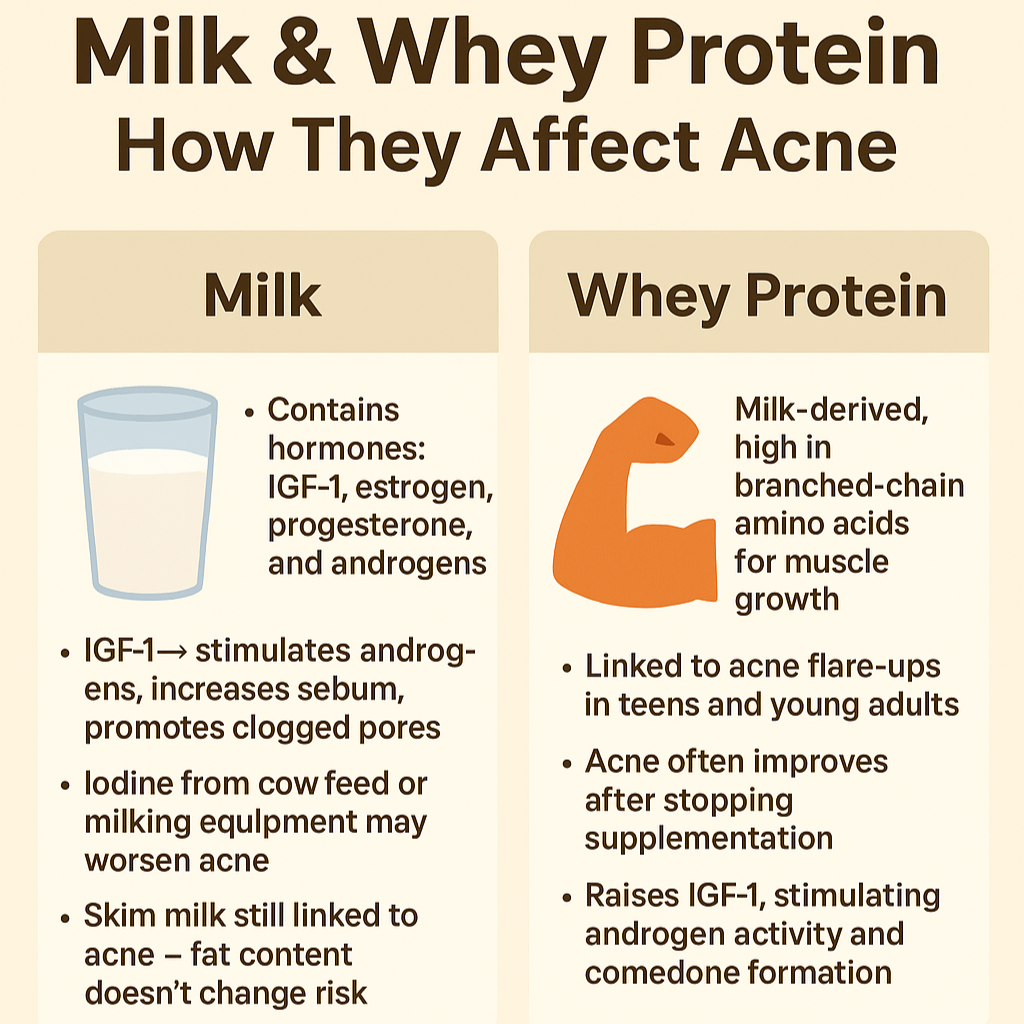 Milk & Whey Protein
How They Affect Acne

Milk

• Contains hormones: IGF-1, estrogen, progesterone, and androgens

• IGF-1→ stimulates androgens, increases sebum, promotes clogged pores

• Iodine from cow feed or milking equlpment may worsen acne

• Skim milk still linked to acne – fat content doesn't change risk

Whey Protein

Milk-derived, high in branched-chain amino acids for muscle growth

• Linked to acne flare-ups in teens and young adults

• Acne often improves after stopping supplementation

• Raises IGF-1, stimulating androgen activity and comedone formation